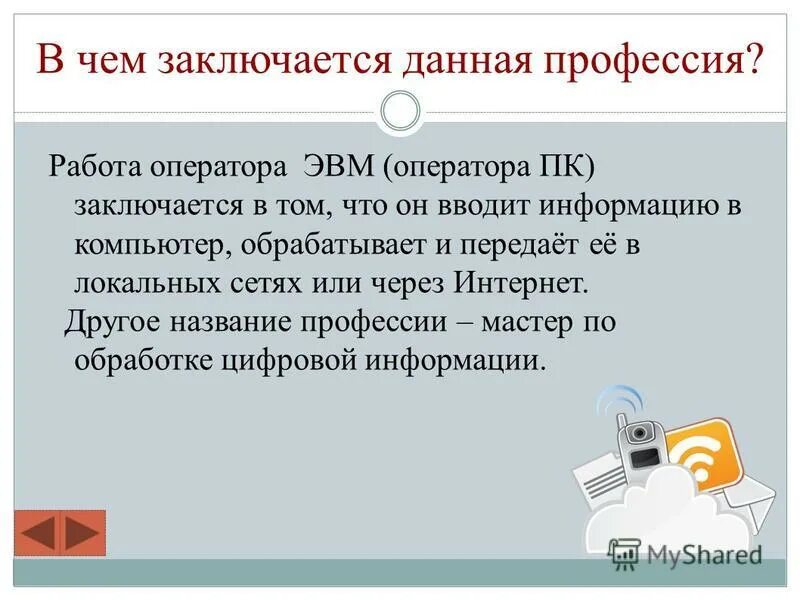 В чем заключается данная профессия?

Работа оператора ЭВМ (оператора ПК) заключается в том, что он вводит информацию в компьютер, обрабатывает и передаёт её в локальных сетях или через Интернет.

Другое название профессии – мастер по обработке цифровой информации.

MyShared